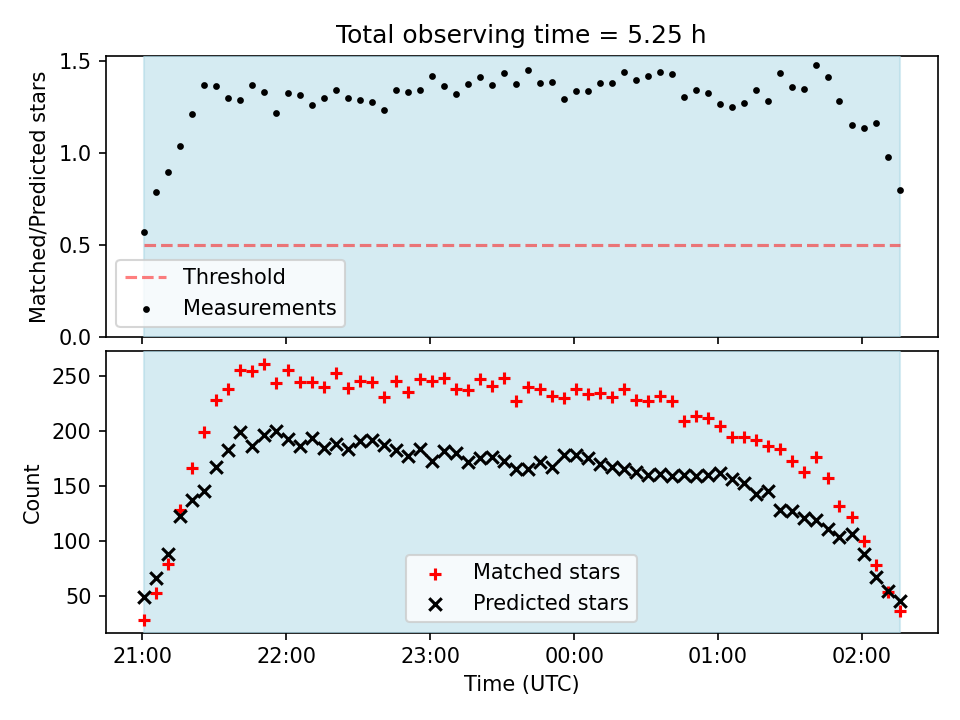 Total observing time = 5.25 h

Matched/Predicted stars

1.5
1.0
0.5
0.0

Threshold
Measurements

Count

250
200
150
100
50

Matched stars
Predicted stars

21:00
22:00
23:00
00:00
01:00
02:00

Time (UTC)